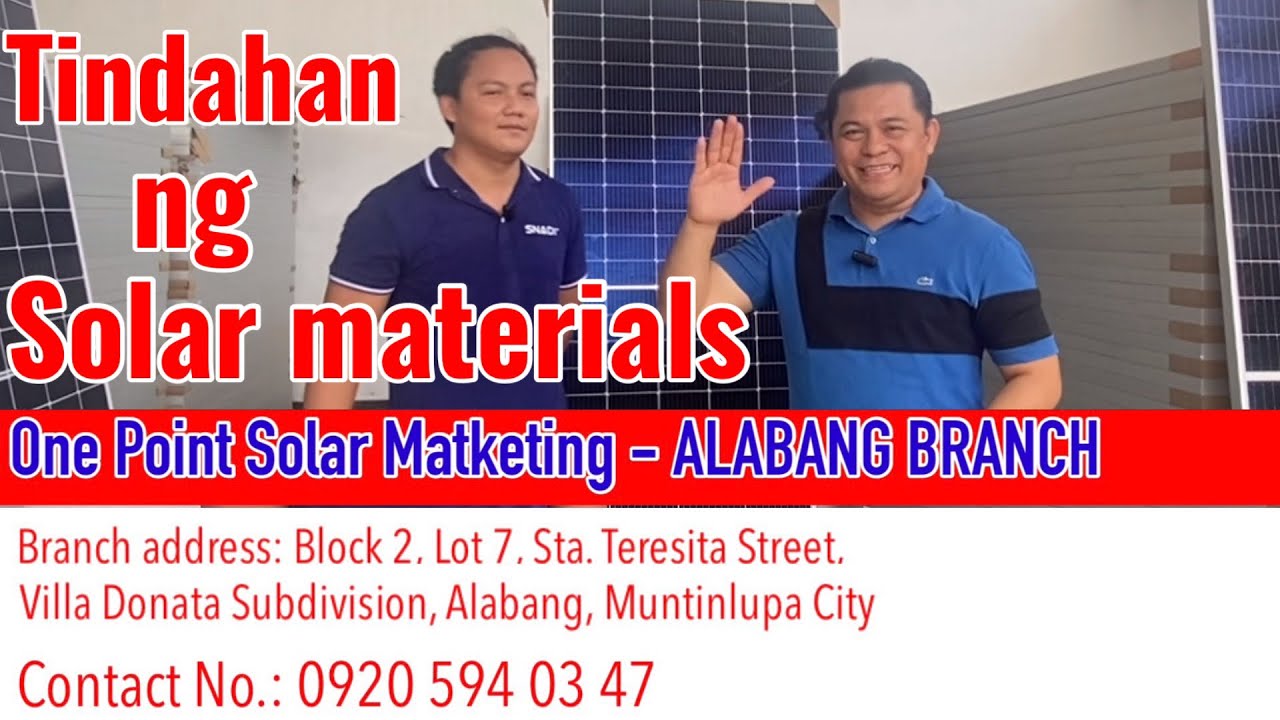 Tindahan ng Solar materials

SNADI

One Point Solar Matketing – ALABANG BRANCH

Branch address: Block 2, Lot 7, Sta. Teresita Street, Villa Donata Subdivision, Alabang, Muntinlupa City

Contact No.: 0920 594 03 47